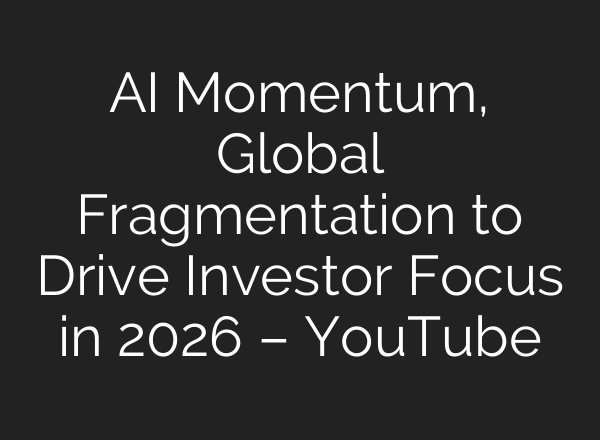 AI Momentum, Global Fragmentation to Drive Investor Focus in 2026 – YouTube